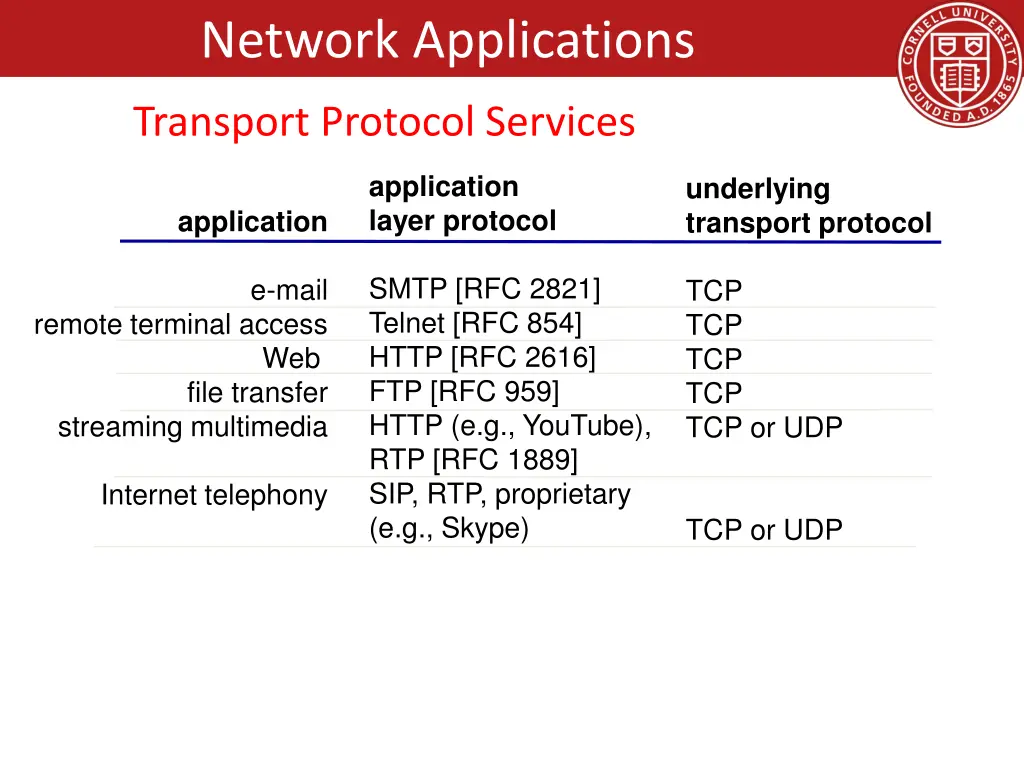 Network Applications

CORNELL UNIVERSITY FOUNDED A.D. 1865

Transport Protocol Services

| application | application layer protocol | underlying transport protocol |
|---|---|---|
| e-mail | SMTP [RFC 2821] | TCP |
| remote terminal access | Telnet [RFC 854] | TCP |
| Web | HTTP [RFC 2616] | TCP |
| file transfer | FTP [RFC 959] | TCP |
| streaming multimedia | HTTP (e.g., YouTube), RTP [RFC 1889] | TCP or UDP |
| Internet telephony | SIP, RTP, proprietary (e.g., Skype) | TCP or UDP |